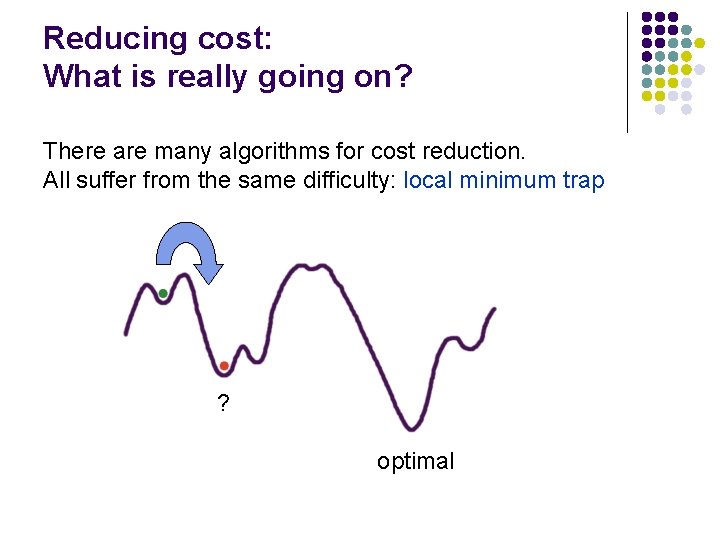 Reducing cost:
What is really going on?

There are many algorithms for cost reduction.
All suffer from the same difficulty: local minimum trap

?

optimal